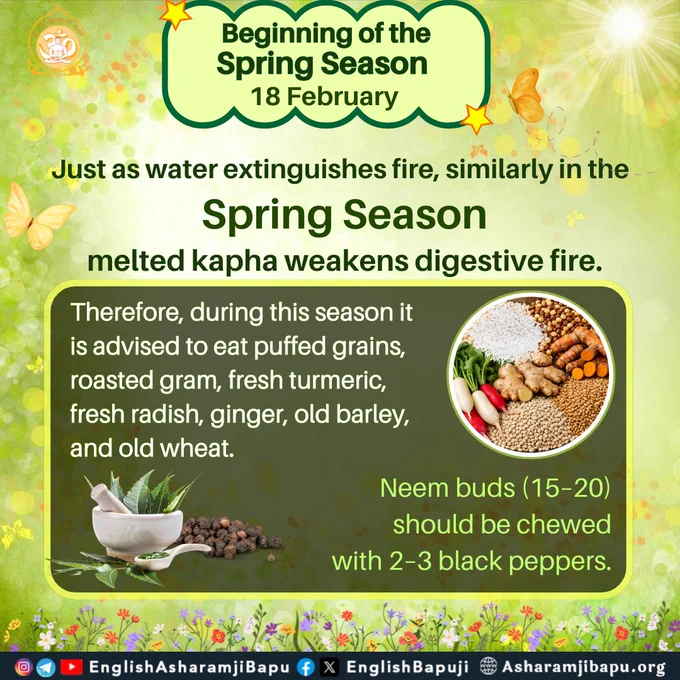 Beginning of the Spring Season
18 February

Just as water extinguishes fire, similarly in the
Spring Season
melted kapha weakens digestive fire.

Therefore, during this season it is advised to eat puffed grains, roasted gram, fresh turmeric, fresh radish, ginger, old barley, and old wheat.

Neem buds (15-20) should be chewed with 2-3 black peppers.

EnglishAsharamjiBapu EnglishBapuji Asharamjibapu.org